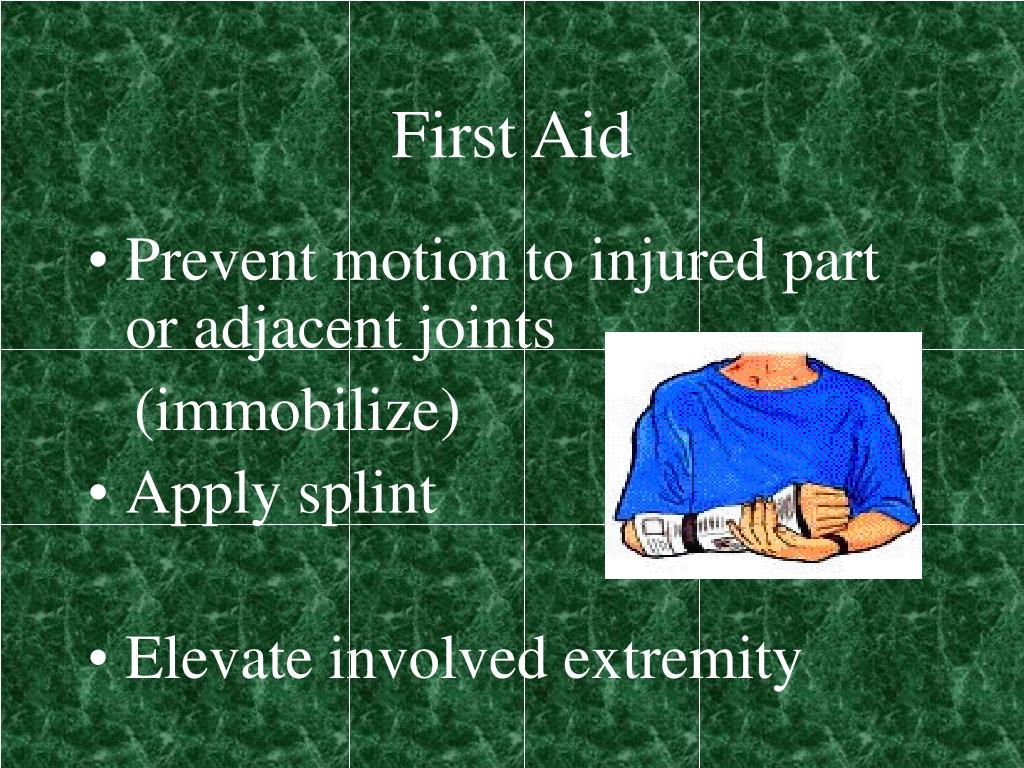 First Aid

• Prevent motion to injured part or adjacent joints

(immobilize)

• Apply splint

• Elevate involved extremity